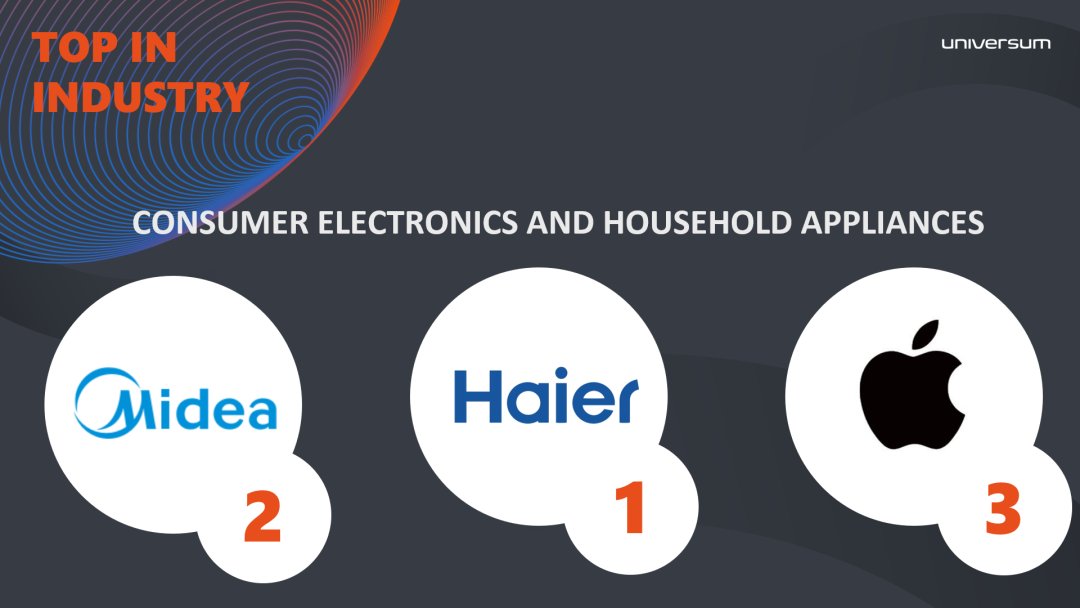 TOP IN INDUSTRY

universum

CONSUMER ELECTRONICS AND HOUSEHOLD APPLIANCES

Midea

2

Haier

1

3